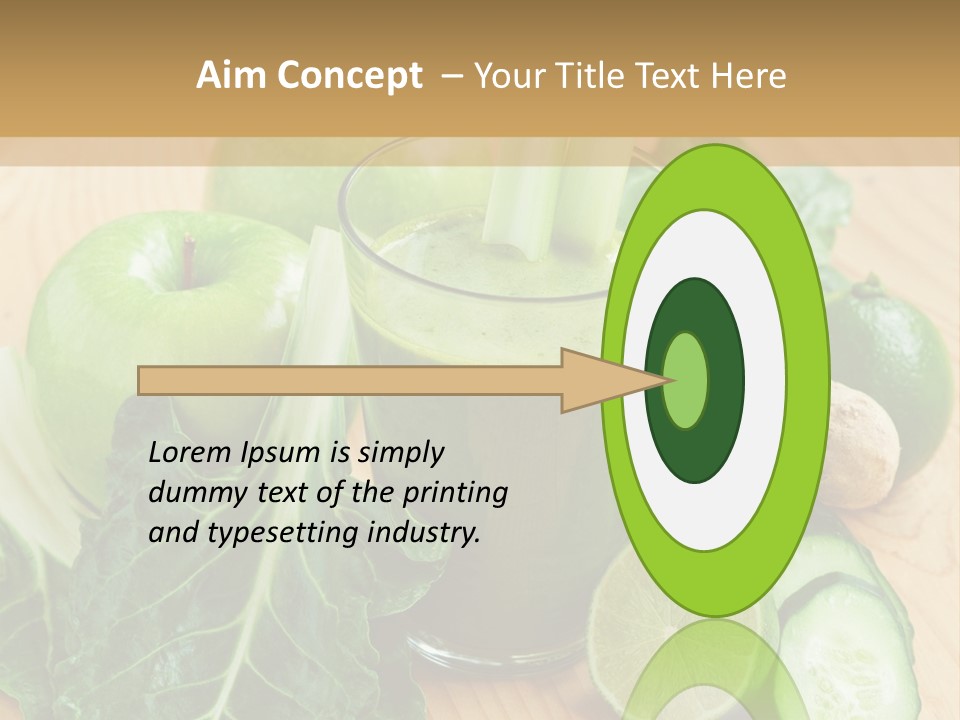 Aim Concept – Your Title Text Here

Lorem Ipsum is simply dummy text of the printing and typesetting industry.